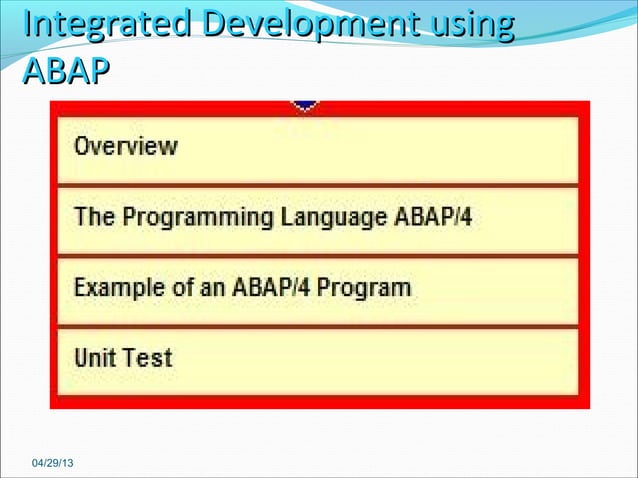 Integrated Development using ABAP

Overview

The Programming Language ABAP/4

Example of an ABAP/4 Program

Unit Test

04/29/13